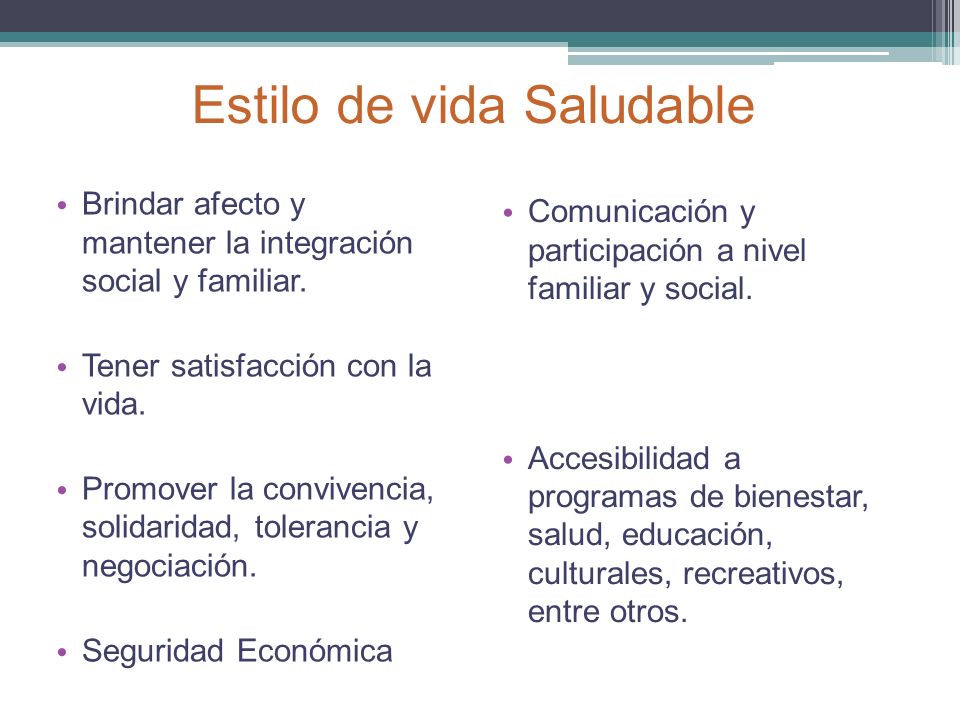 Estilo de vida Saludable

• Brindar afecto y mantener la integración social y familiar.

• Tener satisfacción con la vida.

• Promover la convivencia, solidaridad, tolerancia y negociación.

• Seguridad Económica

• Comunicación y participación a nivel familiar y social.

• Accesibilidad a programas de bienestar, salud, educación, culturales, recreativos, entre otros.